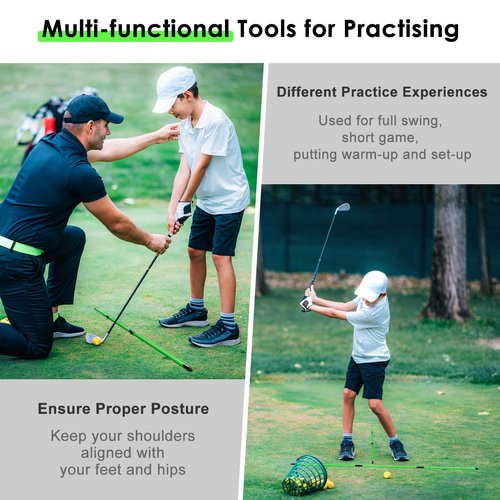 Multi-functional Tools for Practising

Different Practice Experiences

Used for full swing, short game, putting warm-up and set-up

Ensure Proper Posture

Keep your shoulders aligned with your feet and hips